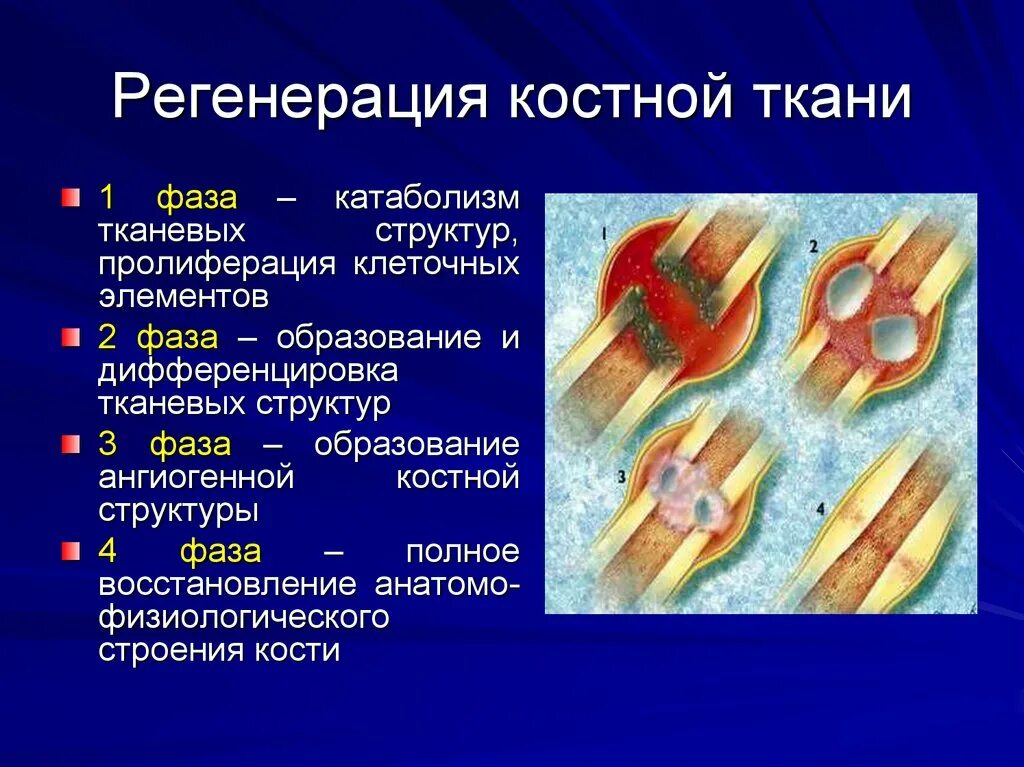 Регенерация костной ткани

1 фаза – катаболизм тканевых структур, пролиферация клеточных элементов

2 фаза – образование и дифференцировка тканевых структур

3 фаза – образование ангиогенной костной структуры

4 фаза – полное восстановление анатомо-физиологического строения кости

1
2
3
4